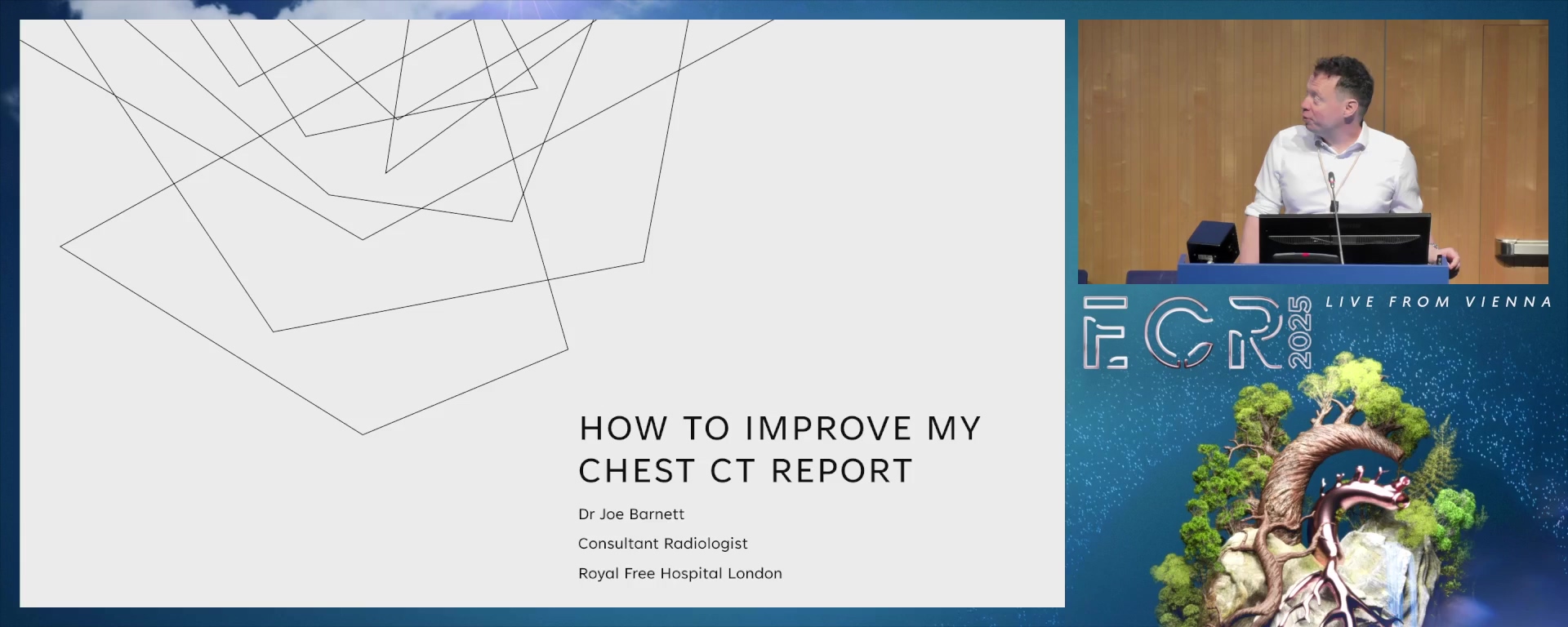 HOW TO IMPROVE MY CHEST CT REPORT

Dr Joe Barnett

Consultant Radiologist

Royal Free Hospital London

ECR 2025

LIVE FROM VIENNA